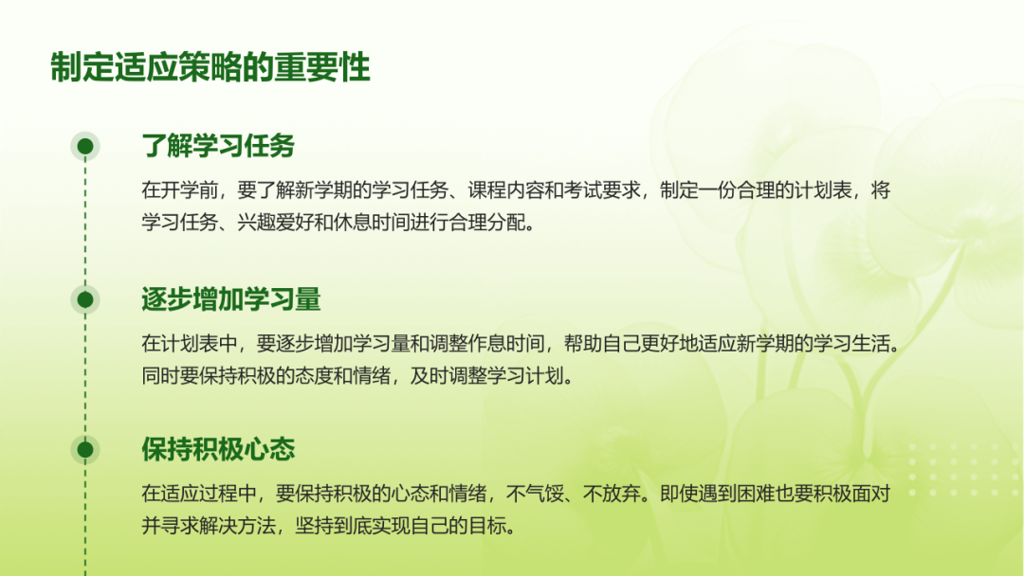 制定适应策略的重要性

了解学习任务

在开学前，要了解新学期的学习任务、课程内容和考试要求，制定一份合理的计划表，将学习任务、兴趣爱好和休息时间进行合理分配。

逐步增加学习量

在计划表中，要逐步增加学习量和调整作息时间，帮助自己更好地适应新学期的学习生活。同时要保持积极的态度和情绪，及时调整学习计划。

保持积极心态

在适应过程中，要保持积极的心态和情绪，不气馁、不放弃。即使遇到困难也要积极面对并寻求解决方法，坚持到底实现自己的目标。